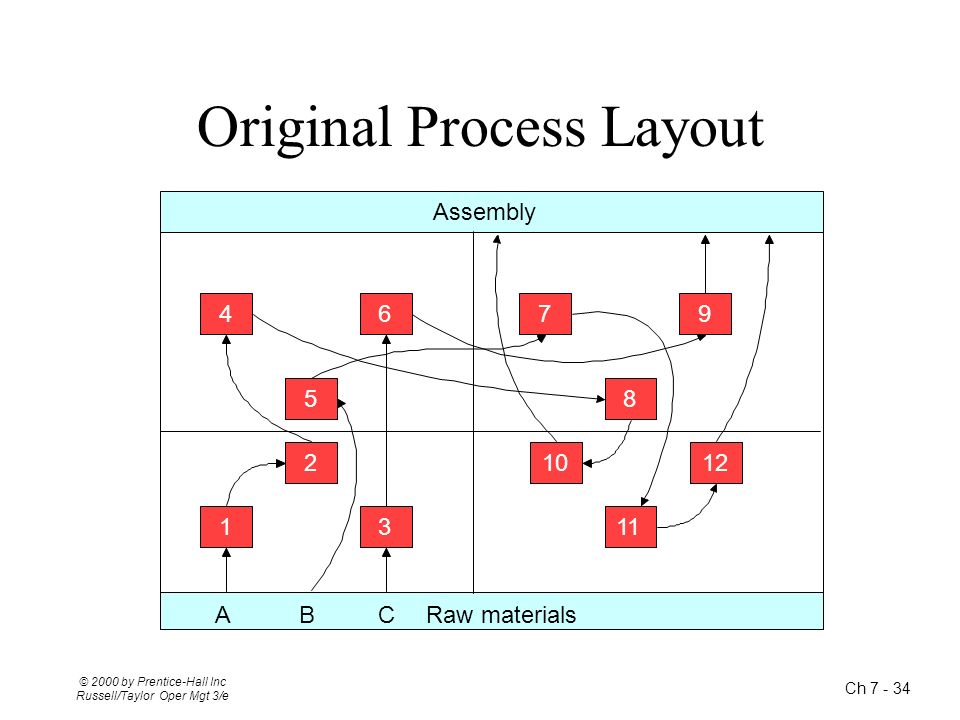 Original Process Layout

Assembly

4

6

7

9

5

8

2

10

12

1

3

11

A B C Raw materials

© 2000 by Prentice-Hall Inc
Russell/Taylor Oper Mgt 3/e

Ch 7 - 34